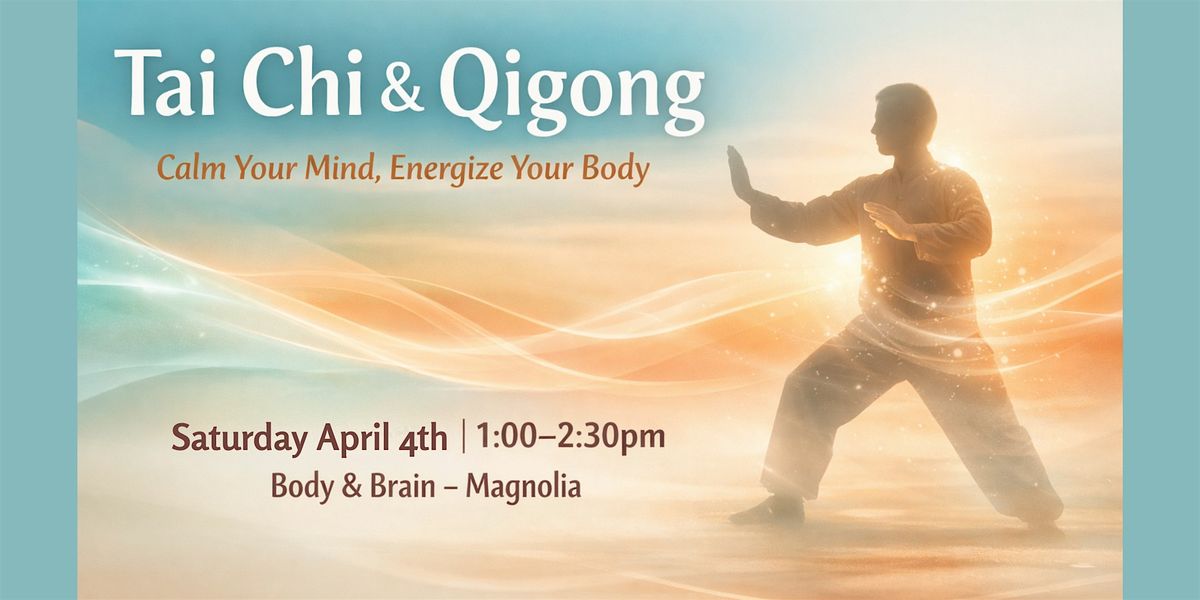 Tai Chi & Qigong

Calm Your Mind, Energize Your Body

Saturday April 4th | 1:00–2:30pm

Body & Brain – Magnolia